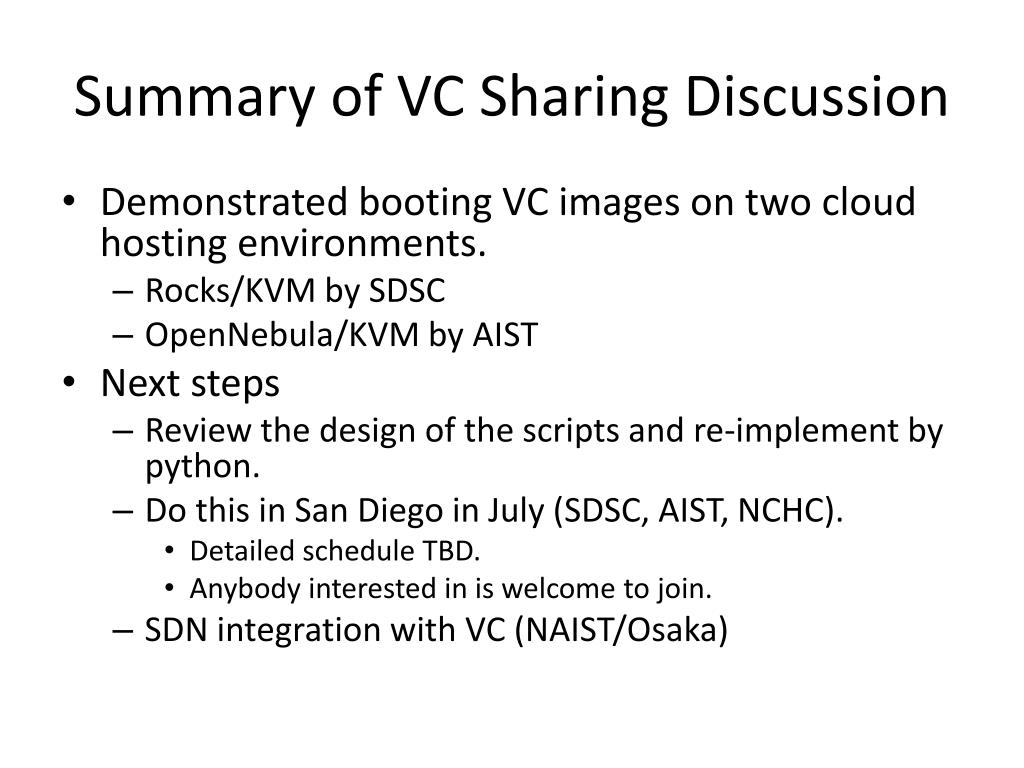 Summary of VC Sharing Discussion

• Demonstrated booting VC images on two cloud hosting environments.
– Rocks/KVM by SDSC
– OpenNebula/KVM by AIST
• Next steps
– Review the design of the scripts and re-implement by python.
– Do this in San Diego in July (SDSC, AIST, NCHC).
• Detailed schedule TBD.
• Anybody interested in is welcome to join.
– SDN integration with VC (NAIST/Osaka)